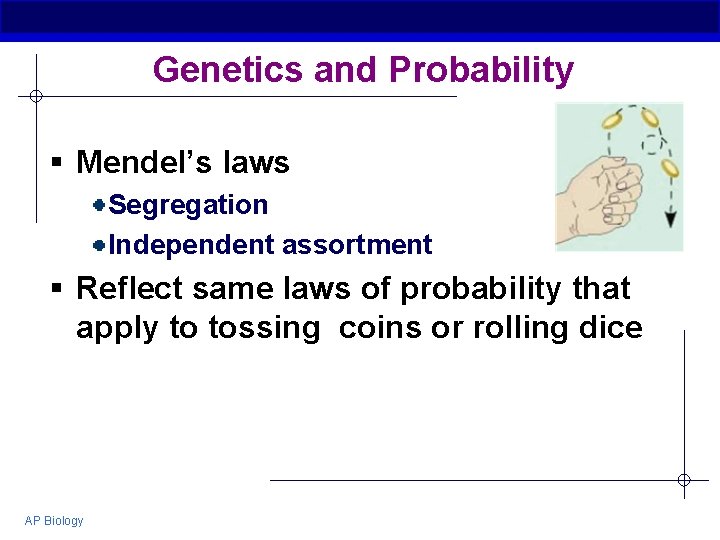 Genetics and Probability

▪ Mendel's laws

• Segregation

• Independent assortment

▪ Reflect same laws of probability that apply to tossing coins or rolling dice

AP Biology